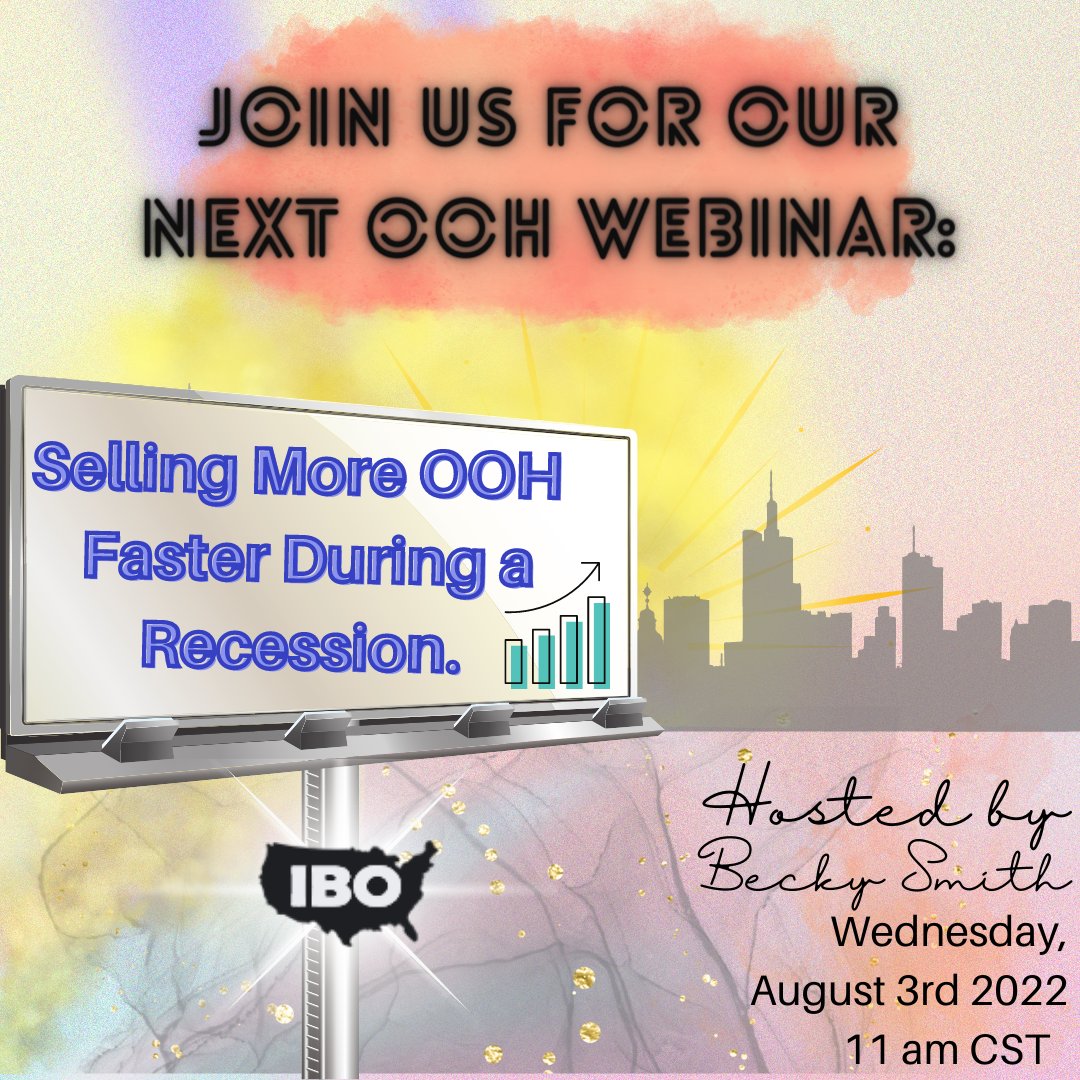 JOIN US FOR OUR NEXT OOH WEBINAR:

Selling More OOH Faster During a Recession.

IBO

Hosted by Becky Smith

Wednesday, August 3rd 2022 11 am CST